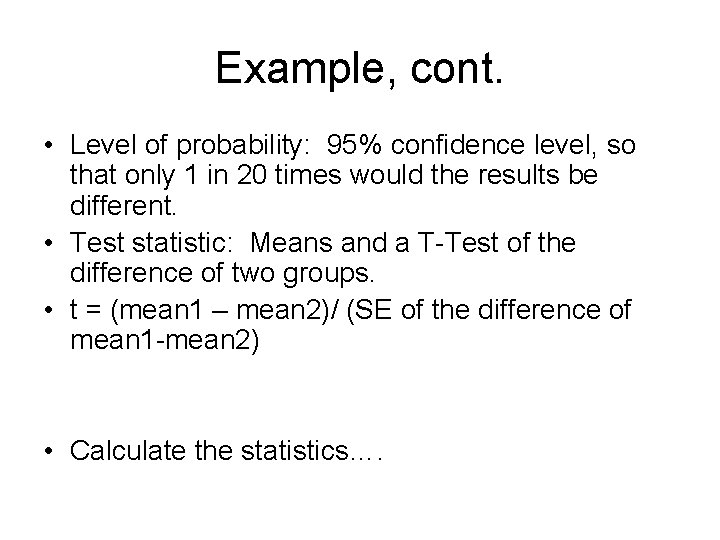 Example, cont.

• Level of probability:  95% confidence level, so that only 1 in 20 times would the results be different.
• Test statistic:  Means and a T-Test of the difference of two groups.
• t = (mean1 – mean2)/ (SE of the difference of mean1-mean2)

• Calculate the statistics….